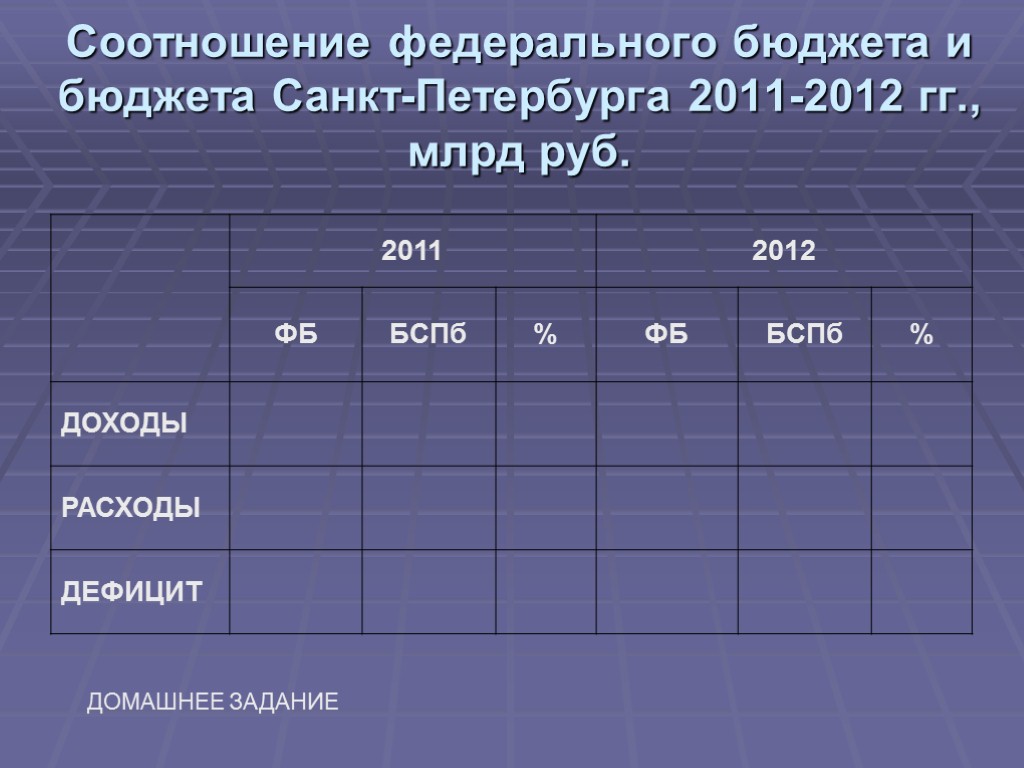 Соотношение федерального бюджета и бюджета Санкт-Петербурга 2011-2012 гг., млрд руб.

| | 2011 | | | 2012 | | |
|---|---|---|---|---|---|---|
| | ФБ | БСПб | % | ФБ | БСПб | % |
| ДОХОДЫ | | | | | | |
| РАСХОДЫ | | | | | | |
| ДЕФИЦИТ | | | | | | |

ДОМАШНЕЕ ЗАДАНИЕ